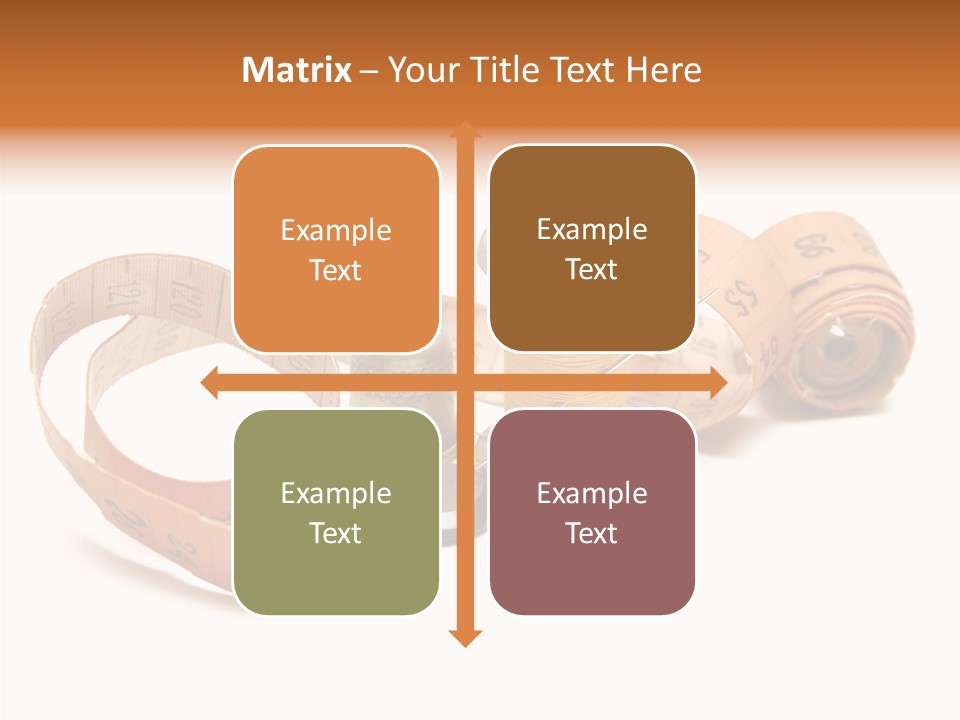 Matrix – Your Title Text Here

Example Text

Example Text

Example Text

Example Text